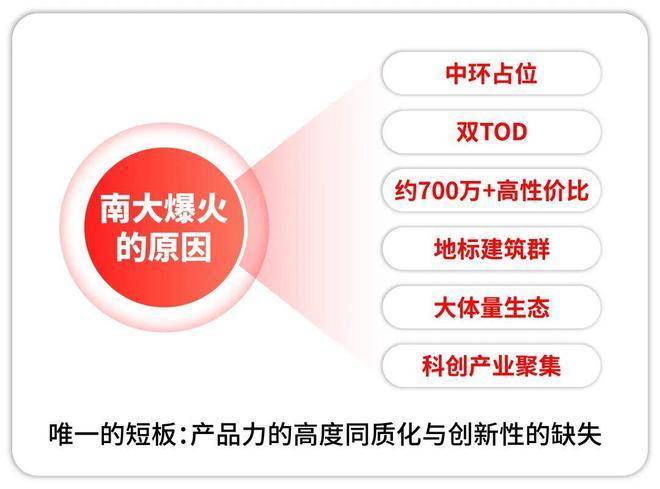 南大爆火的原因

中环占位

双TOD

约700万+高性价比

地标建筑群

大体量生态

科创产业聚集

唯一的短板：产品力的高度同质化与创新性的缺失